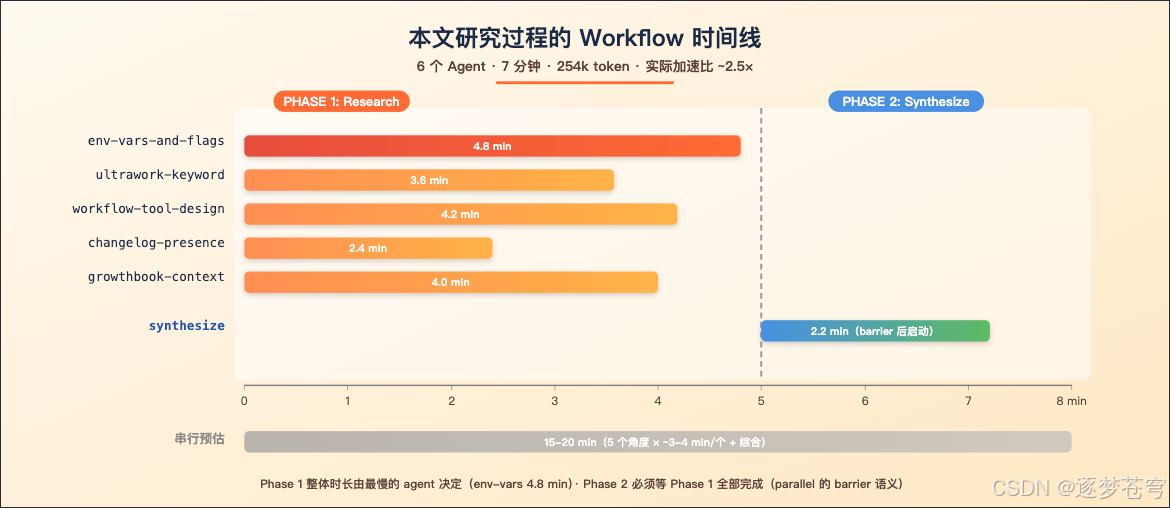 本文研究过程的 Workflow 时间线

6 个 Agent · 7 分钟 · 254k token · 实际加速比 ~2.5×

PHASE 1: Research

PHASE 2: Synthesize

env-vars-and-flags 4.8 min

ultrawork-keyword 3.6 min

workflow-tool-design 4.2 min

changelog-presence 2.4 min

growthbook-context 4.0 min

synthesize 2.2 min（barrier 后启动）

0 1 2 3 4 5 6 7 8 min

串行预估 15–20 min（5 个角度 × ~3–4 min/个 + 综合）

Phase 1 整体时长由最慢的 agent 决定（env-vars 4.8 min）· Phase 2 必须等 Phase 1 全部完成（parallel 的 barrier 语义）

CSDN @逐梦苍穹